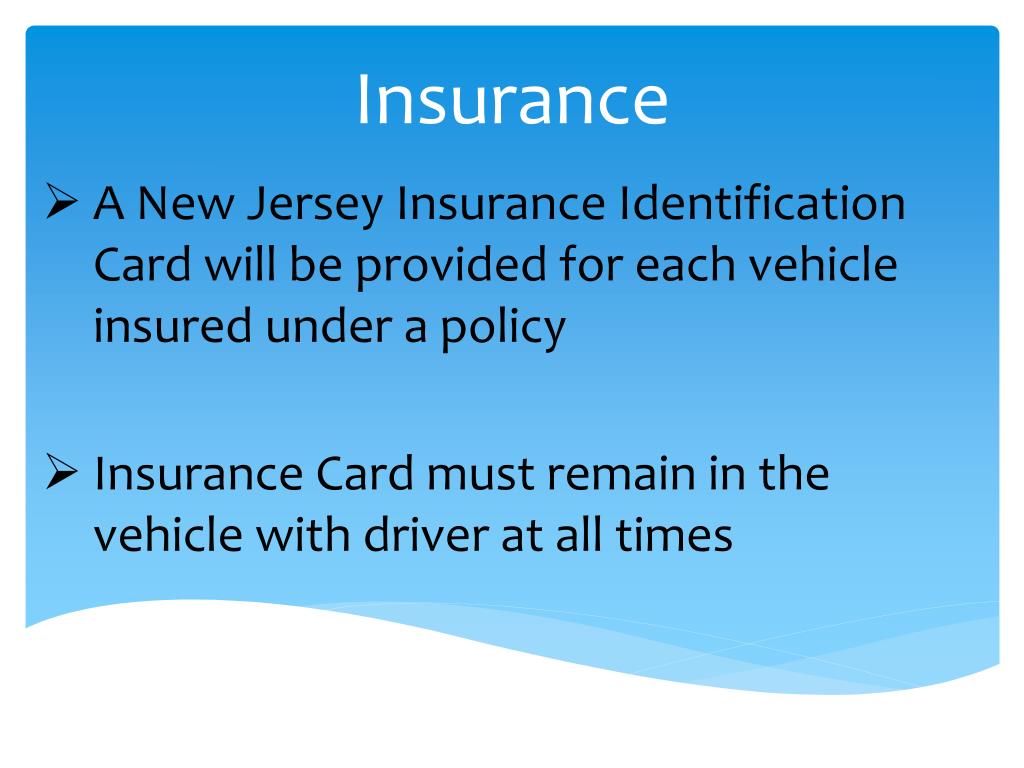 Insurance

➢ A New Jersey Insurance Identification Card will be provided for each vehicle insured under a policy

➢ Insurance Card must remain in the vehicle with driver at all times